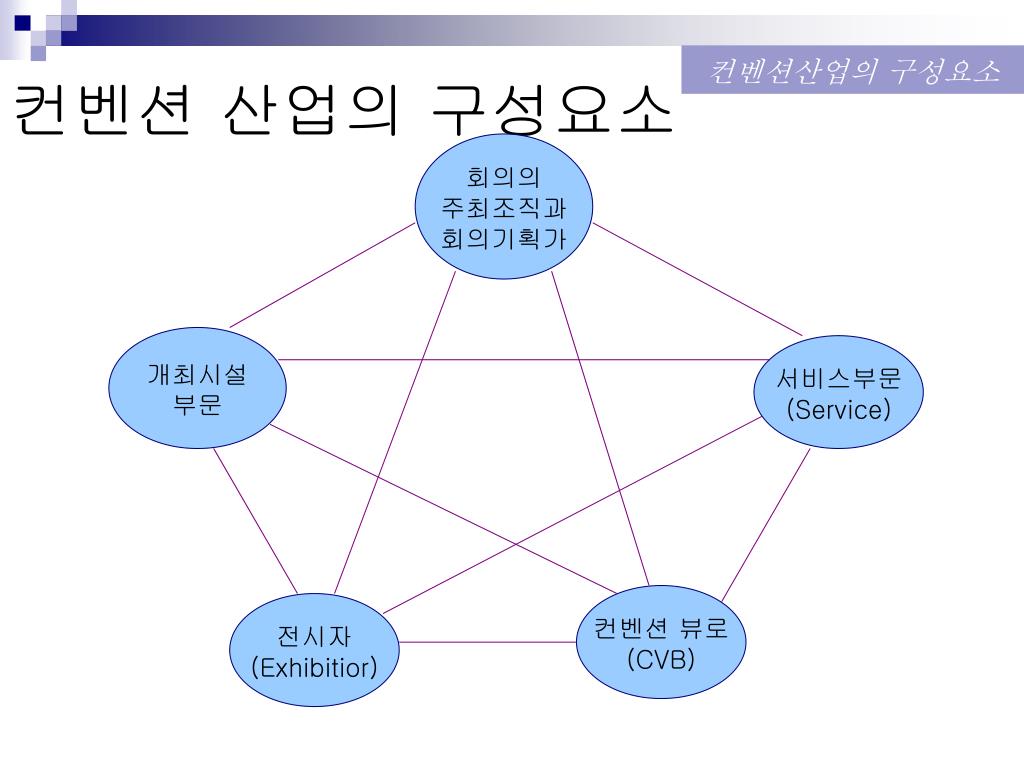 컨벤션산업의 구성요소

컨벤션 산업의 구성요소

회의의 주최조직과 회의기획가

개최시설 부문

서비스부문 (Service)

전시자 (Exhibitior)

컨벤션 뷰로 (CVB)